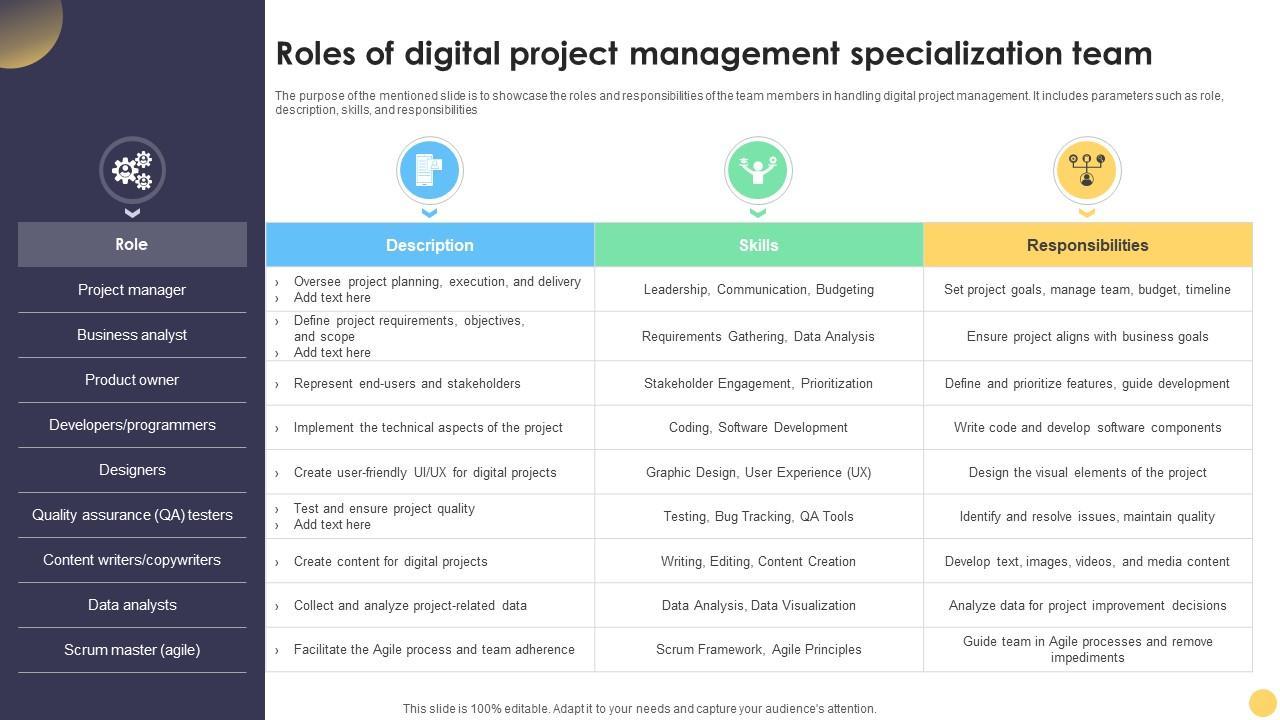 Roles of digital project management specialization team

The purpose of the mentioned slide is to showcase the roles and responsibilities of the team members in handling digital project management. It includes parameters such as role, description, skills, and responsibilities

| Role | Description | Skills | Responsibilities |
|---|---|---|---|
| Project manager | › Oversee project planning, execution, and delivery › Add text here | Leadership, Communication, Budgeting | Set project goals, manage team, budget, timeline |
| Business analyst | › Define project requirements, objectives, and scope › Add text here | Requirements Gathering, Data Analysis | Ensure project aligns with business goals |
| Product owner | › Represent end-users and stakeholders | Stakeholder Engagement, Prioritization | Define and prioritize features, guide development |
| Developers/programmers | › Implement the technical aspects of the project | Coding, Software Development | Write code and develop software components |
| Designers | › Create user-friendly UI/UX for digital projects | Graphic Design, User Experience (UX) | Design the visual elements of the project |
| Quality assurance (QA) testers | › Test and ensure project quality › Add text here | Testing, Bug Tracking, QA Tools | Identify and resolve issues, maintain quality |
| Content writers/copywriters | › Create content for digital projects | Writing, Editing, Content Creation | Develop text, images, videos, and media content |
| Data analysts | › Collect and analyze project-related data | Data Analysis, Data Visualization | Analyze data for project improvement decisions |
| Scrum master (agile) | › Facilitate the Agile process and team adherence | Scrum Framework, Agile Principles | Guide team in Agile processes and remove impediments |

This slide is 100% editable. Adapt it to your needs and capture your audience's attention.